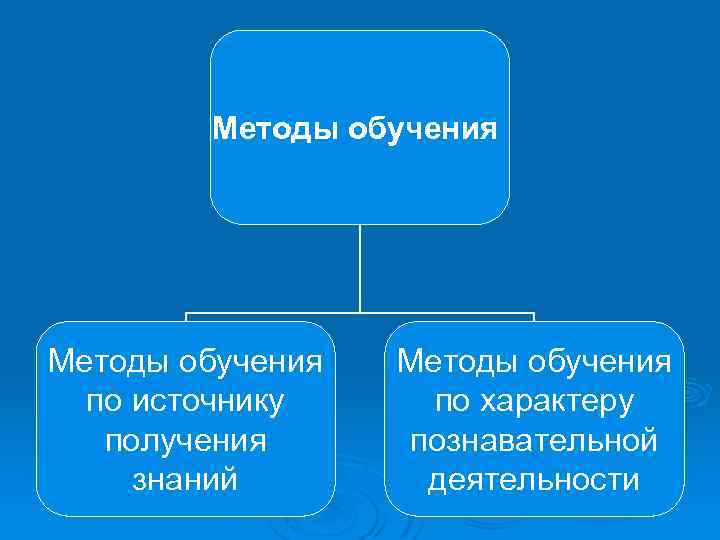 Методы обучения

Методы обучения по источнику получения знаний

Методы обучения по характеру познавательной деятельности